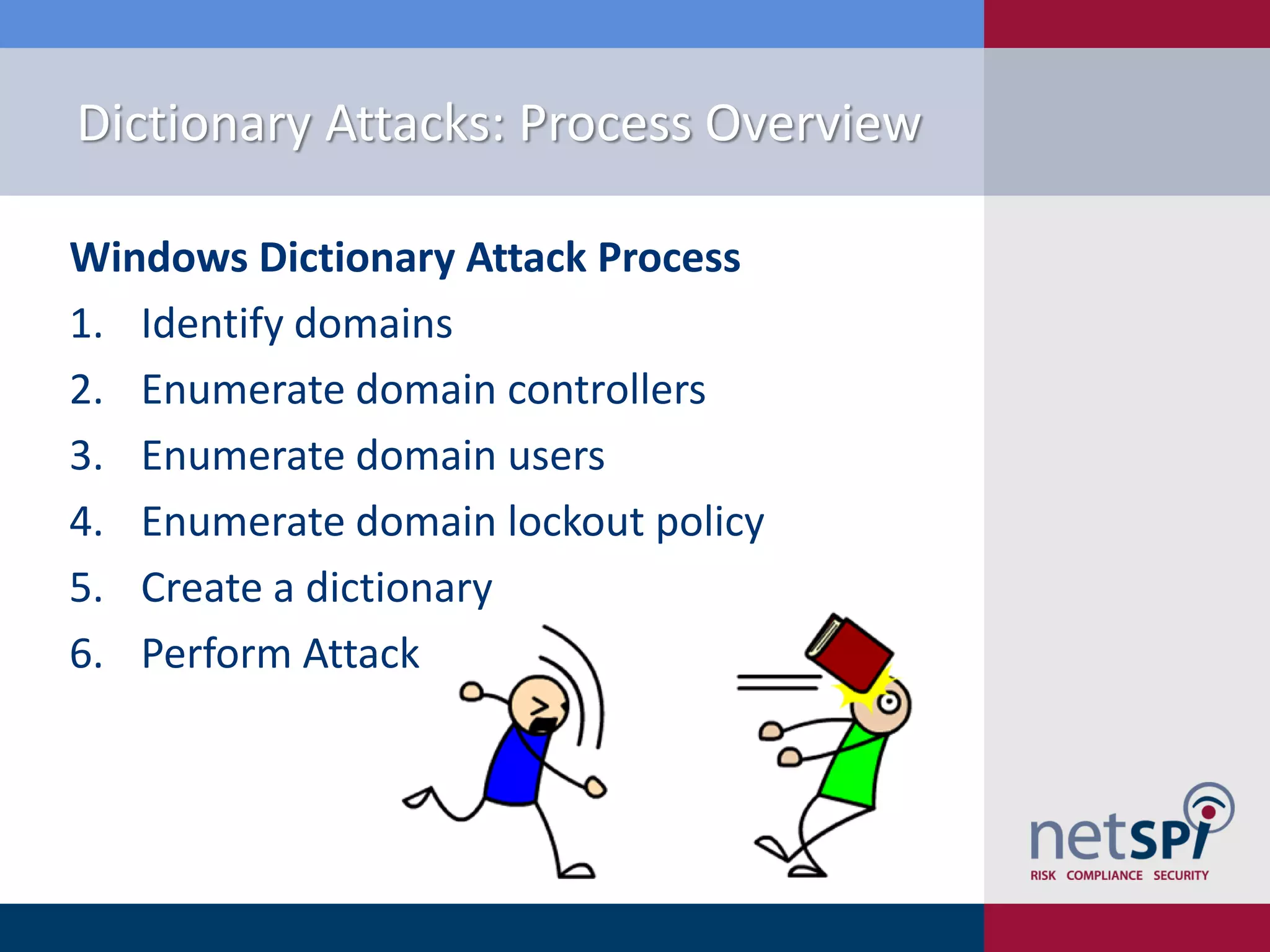 Dictionary Attacks: Process Overview

Windows Dictionary Attack Process

1. Identify domains
2. Enumerate domain controllers
3. Enumerate domain users
4. Enumerate domain lockout policy
5. Create a dictionary
6. Perform Attack

netSPI
RISK COMPLIANCE SECURITY